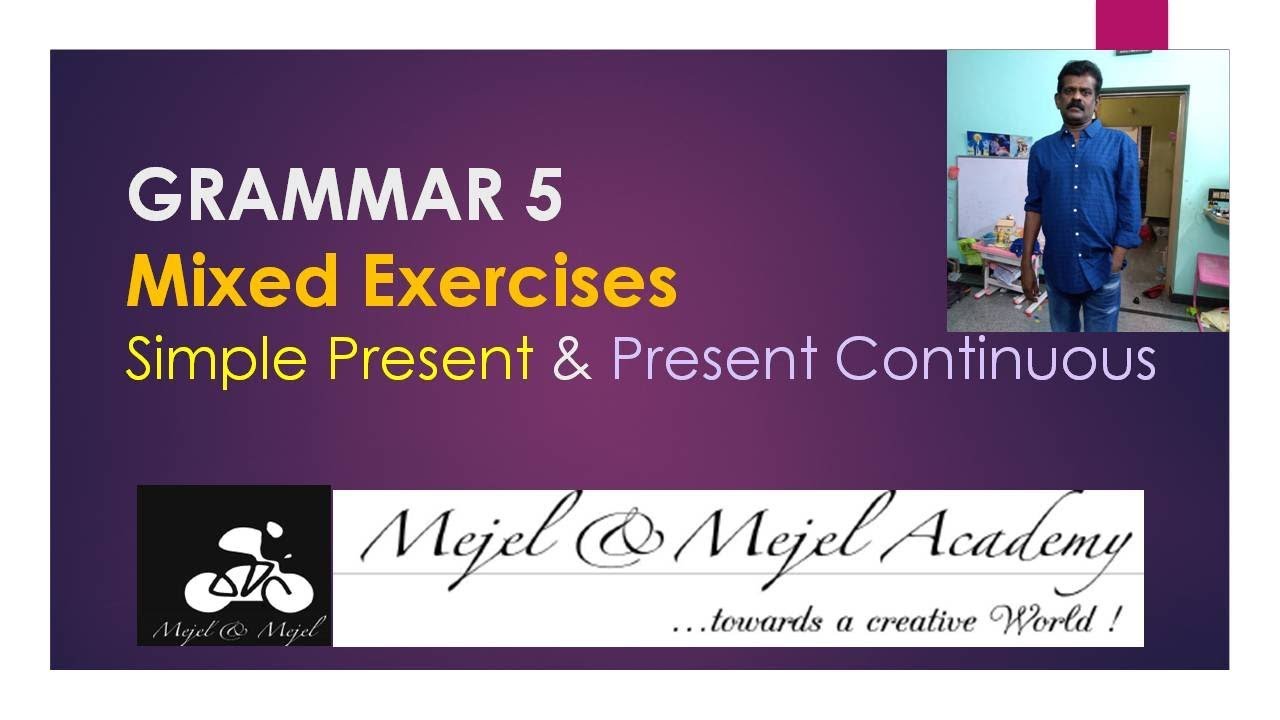 GRAMMAR 5
Mixed Exercises
Simple Present & Present Continuous

Mejel & Mejel

Mejel & Mejel Academy
...towards a creative World !